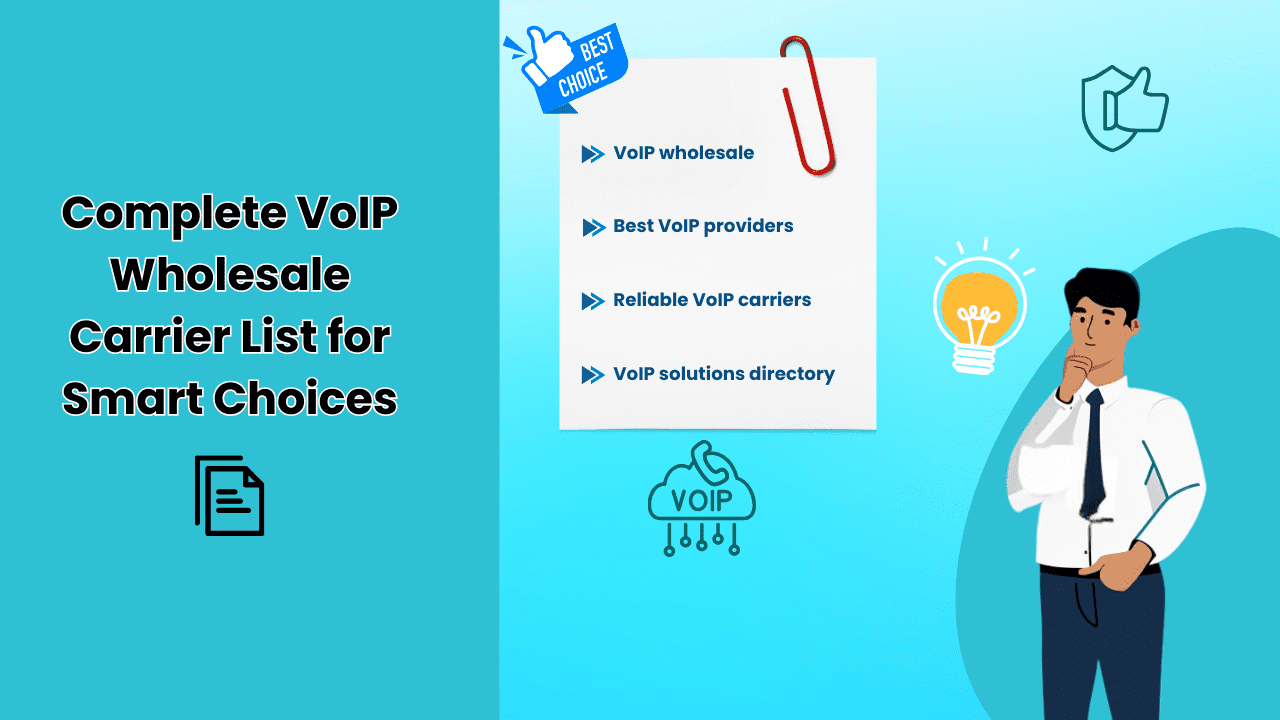 Complete VoIP Wholesale Carrier List for Smart Choices

BEST CHOICE

VoIP wholesale

Best VoIP providers

Reliable VoIP carriers

VoIP solutions directory

VOIP